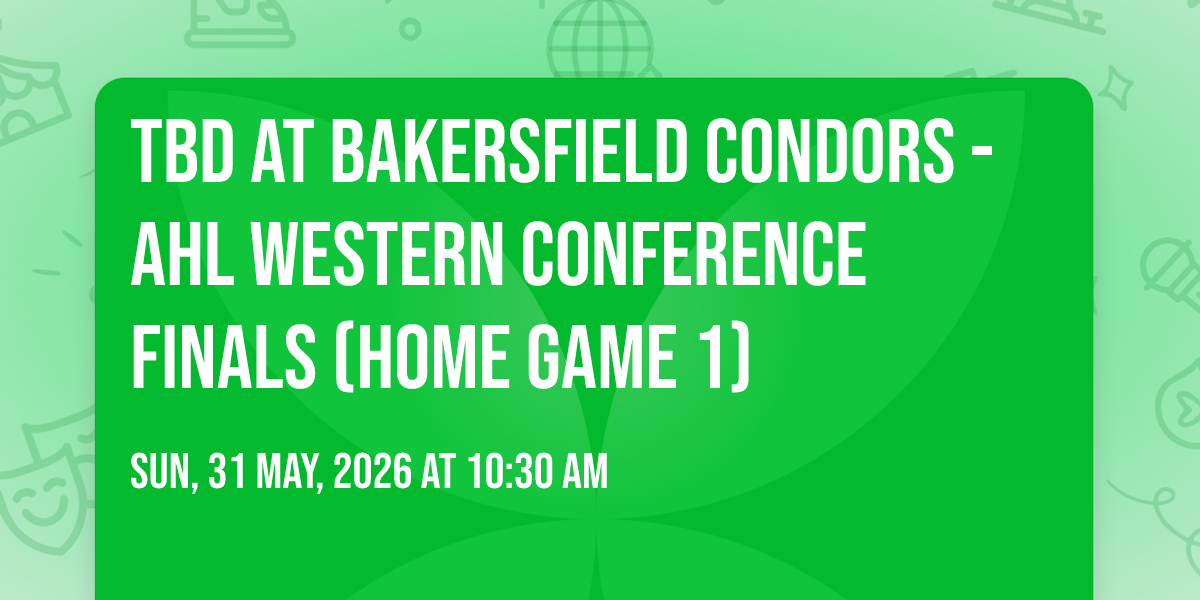 TBD AT BAKERSFIELD CONDORS - AHL WESTERN CONFERENCE FINALS (HOME GAME 1)

SUN, 31 MAY, 2026 AT 10:30 AM